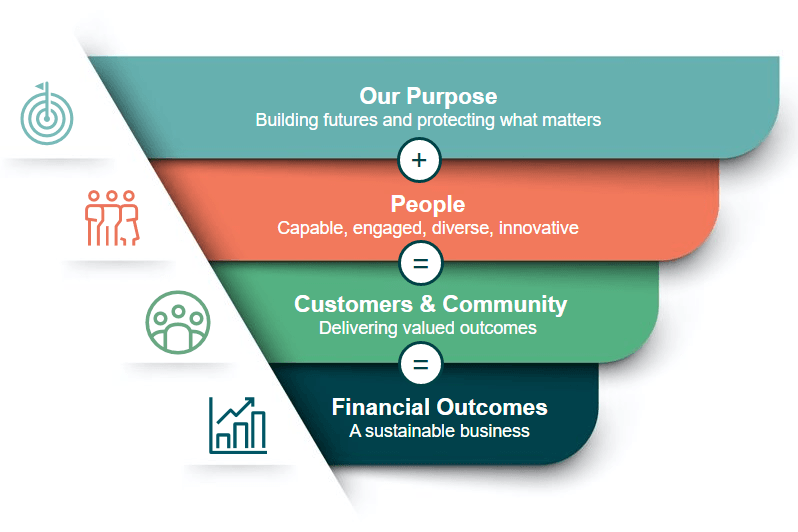 Our Purpose
Building futures and protecting what matters

+

People
Capable, engaged, diverse, innovative

=

Customers & Community
Delivering valued outcomes

=

Financial Outcomes
A sustainable business